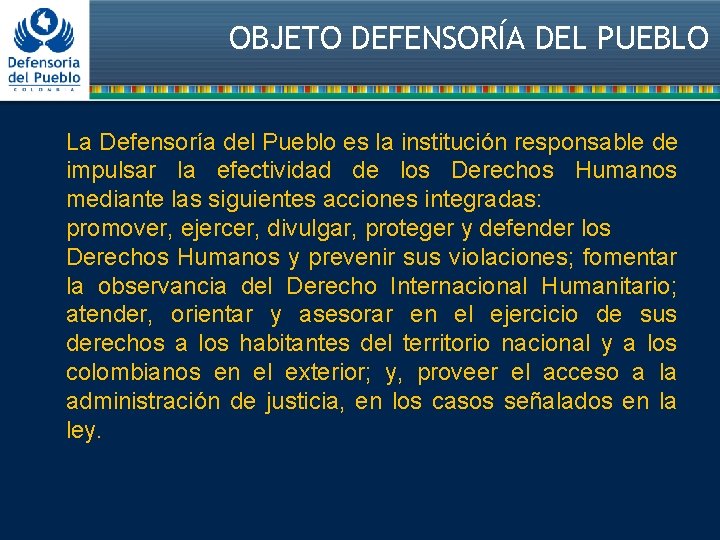 Defensoria del Pueblo
COLOMBIA

OBJETO DEFENSORÍA DEL PUEBLO

La Defensoría del Pueblo es la institución responsable de impulsar la efectividad de los Derechos Humanos mediante las siguientes acciones integradas:
promover, ejercer, divulgar, proteger y defender los Derechos Humanos y prevenir sus violaciones; fomentar la observancia del Derecho Internacional Humanitario; atender, orientar y asesorar en el ejercicio de sus derechos a los habitantes del territorio nacional y a los colombianos en el exterior; y, proveer el acceso a la administración de justicia, en los casos señalados en la ley.